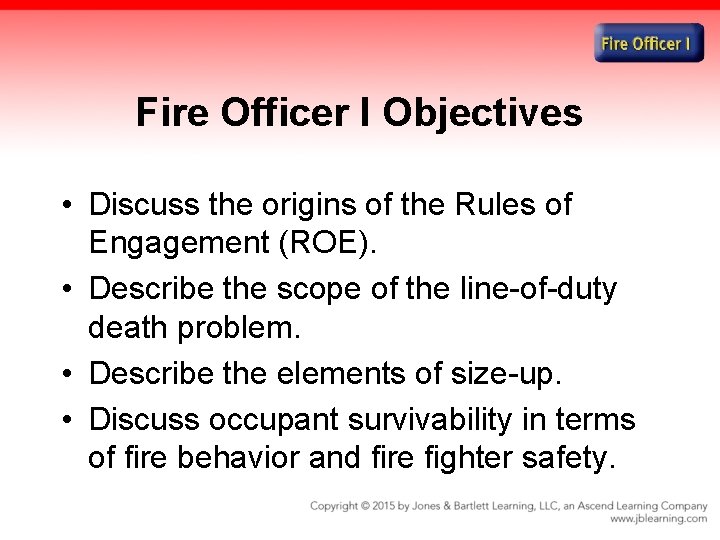 Fire Officer I

Fire Officer I Objectives

• Discuss the origins of the Rules of Engagement (ROE).
• Describe the scope of the line-of-duty death problem.
• Describe the elements of size-up.
• Discuss occupant survivability in terms of fire behavior and fire fighter safety.

Copyright © 2015 by Jones & Bartlett Learning, LLC, an Ascend Learning Company
www.jblearning.com